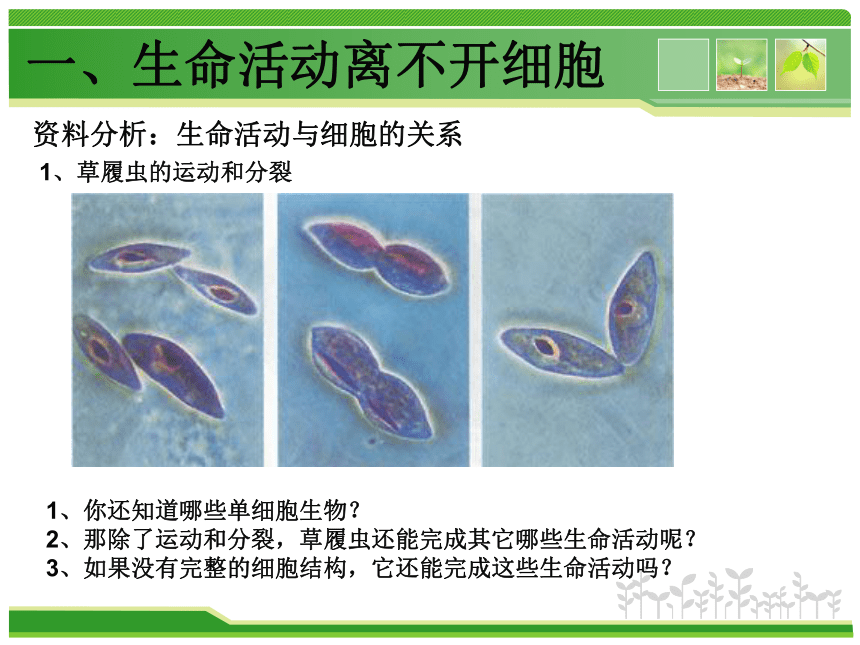 一、生命活动离不开细胞

资料分析：生命活动与细胞的关系

1、草履虫的运动和分裂

1、你还知道哪些单细胞生物？
2、那除了运动和分裂，草履虫还能完成其它哪些生命活动呢？
3、如果没有完整的细胞结构，它还能完成这些生命活动吗？